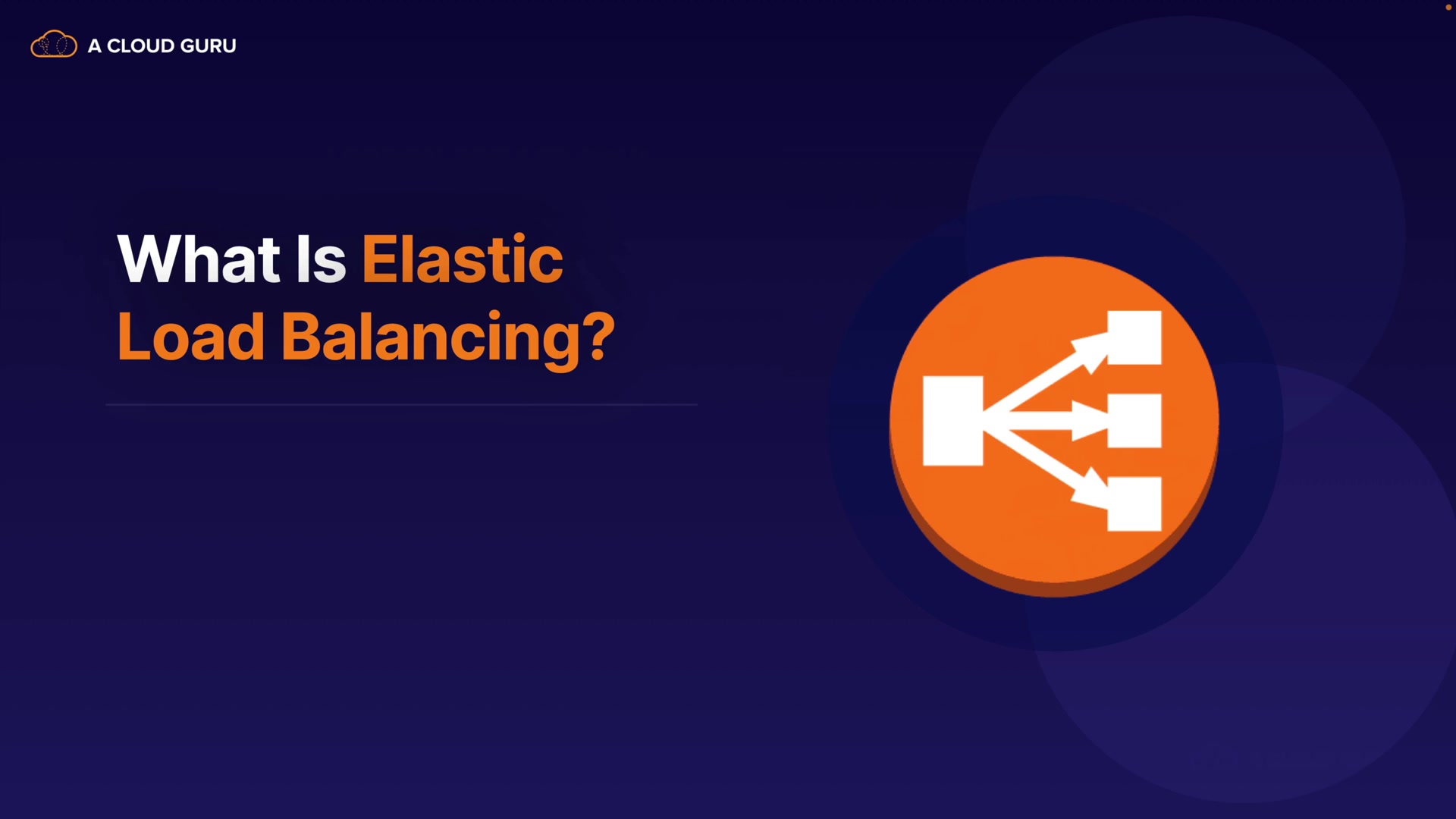 A CLOUD GURU

What Is Elastic Load Balancing?